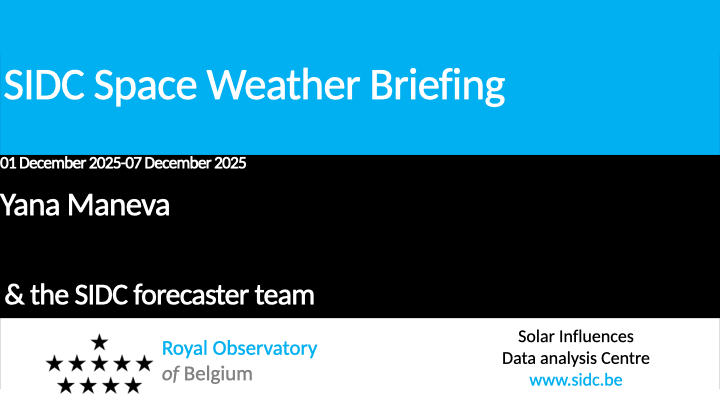 SIDC Space Weather Briefing

01 December 2025-07 December 2025

Yana Maneva

& the SIDC forecaster team

Royal Observatory of Belgium

Solar Influences Data analysis Centre www.sidc.be